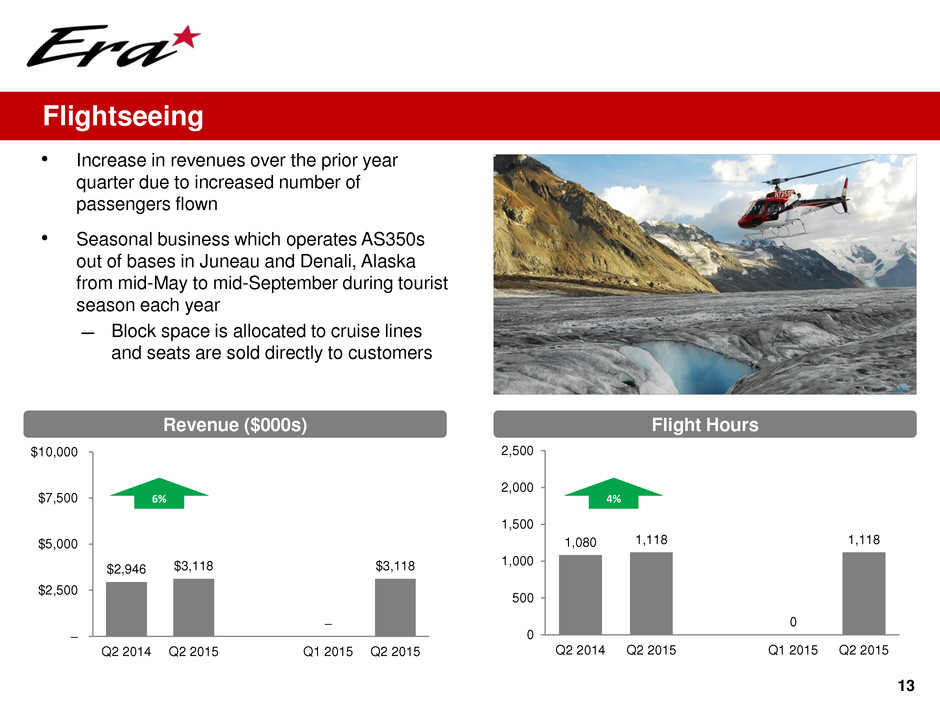 Era

Flightseeing

• Increase in revenues over the prior year quarter due to increased number of passengers flown

• Seasonal business which operates AS350s out of bases in Juneau and Denali, Alaska from mid-May to mid-September during tourist season each year

– Block space is allocated to cruise lines and seats are sold directly to customers

Revenue ($000s)

$10,000
$7,500
$5,000
$2,500
–

6%

$2,946 $3,118 – $3,118

Q2 2014 Q2 2015 Q1 2015 Q2 2015

Flight Hours

2,500
2,000
1,500
1,000
500
0

4%

1,080 1,118 0 1,118

Q2 2014 Q2 2015 Q1 2015 Q2 2015

13